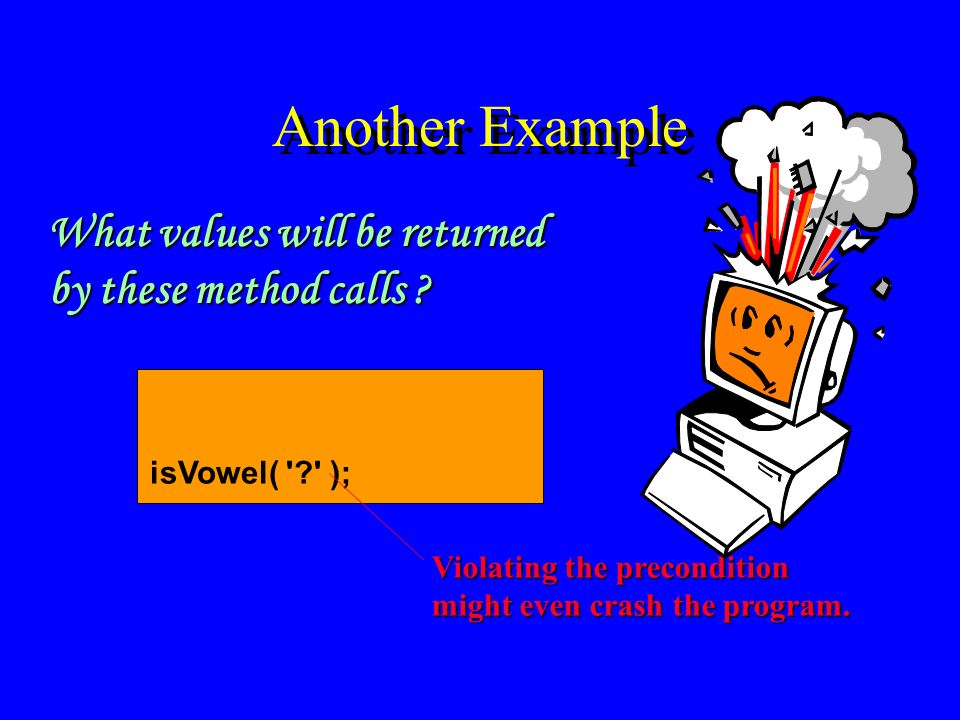 Another Example

What values will be returned by these method calls ?

isVowel( '?' );

Violating the precondition might even crash the program.